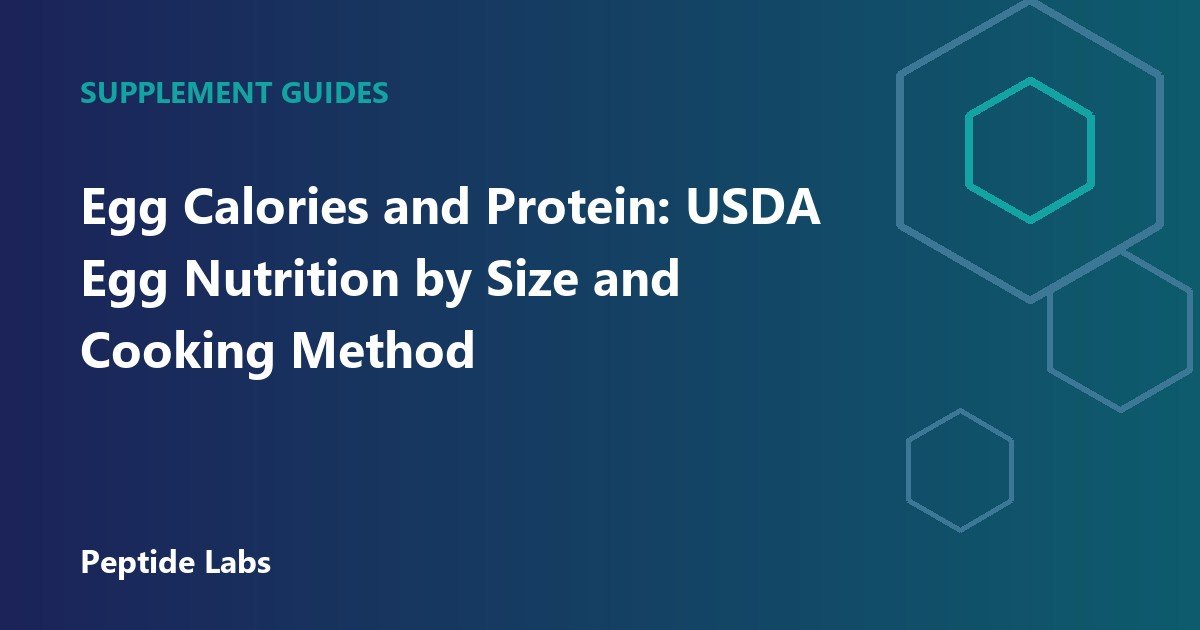 SUPPLEMENT GUIDES

Egg Calories and Protein: USDA Egg Nutrition by Size and Cooking Method

Peptide Labs